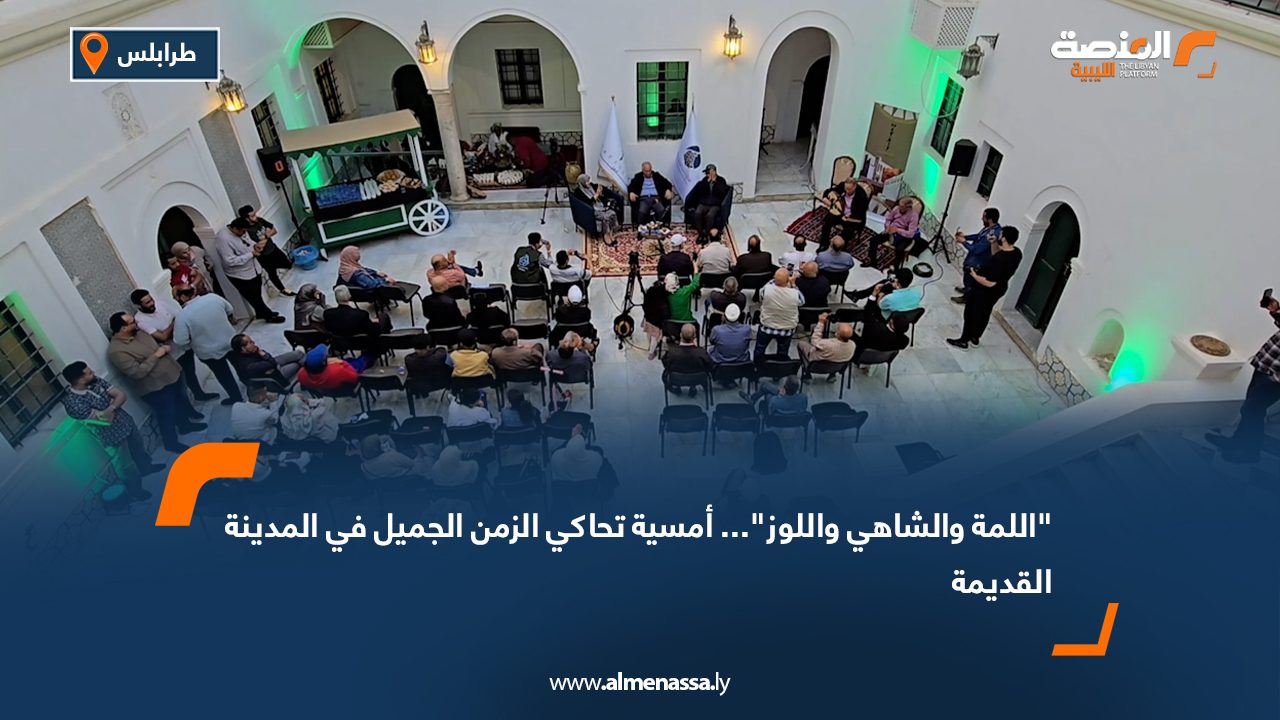 طرابلس

المنصة الليبية THE LIBYAN PLATFORM

"اللمة والشاهي واللوز"... أمسية تحاكي الزمن الجميل في المدينة القديمة

www.almenassa.ly